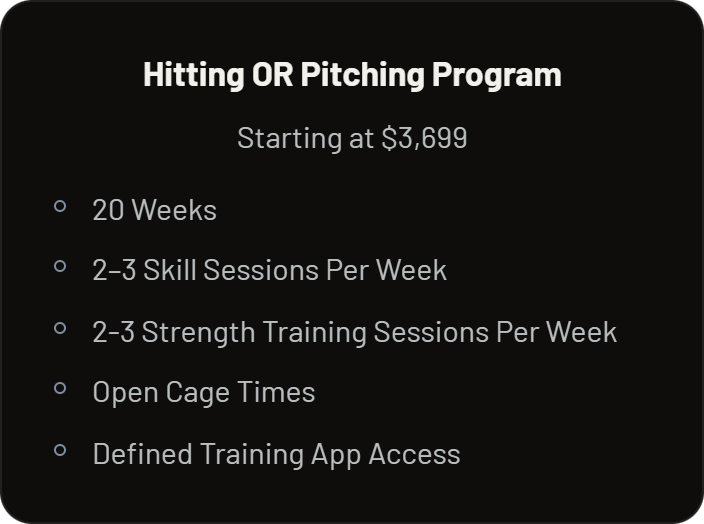 Hitting OR Pitching Program

Starting at \$3,699

- 20 Weeks
- 2–3 Skill Sessions Per Week
- 2–3 Strength Training Sessions Per Week
- Open Cage Times
- Defined Training App Access